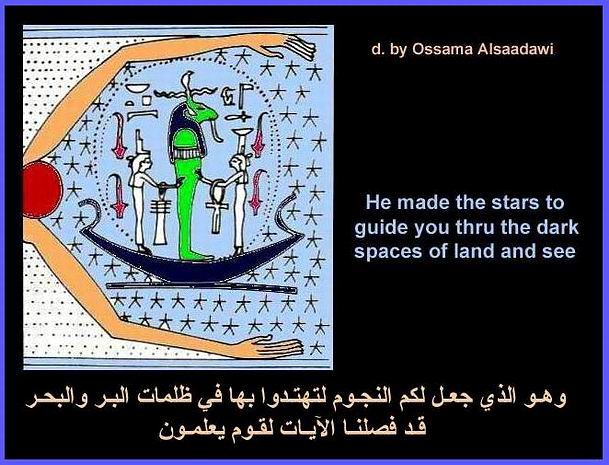 d. by Ossama Alsaadawi

He made the stars to guide you thru the dark spaces of land and see

وهو الذي جعل لكم النجوم لتهتدوا بها في ظلمات البر والبحر قد فصلنا الآيات لقوم يعلمون